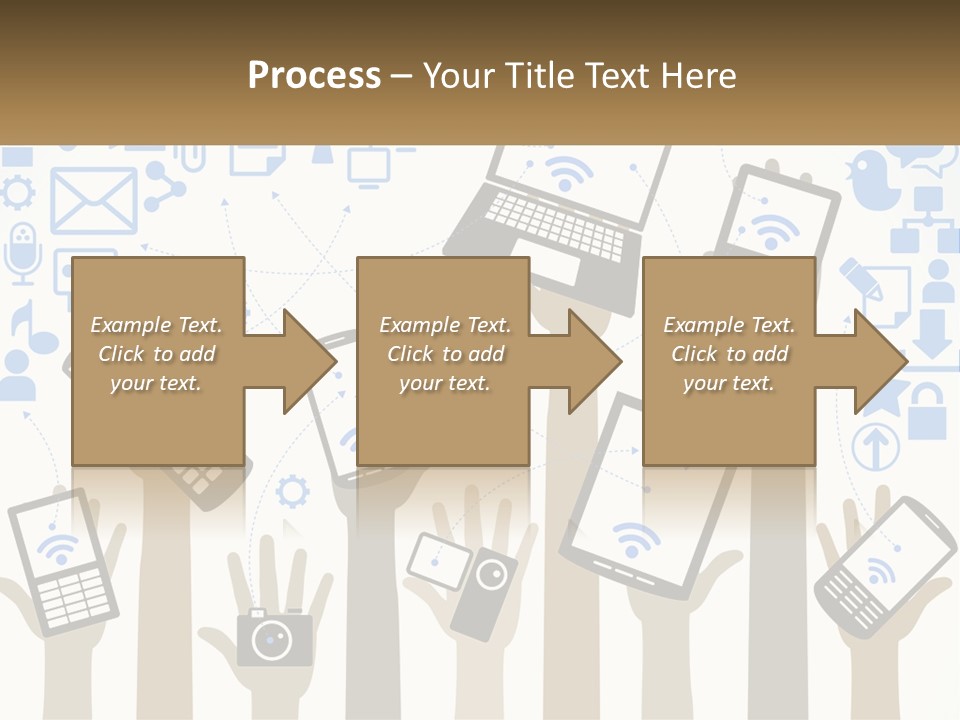 Process – Your Title Text Here

Example Text. Click to add your text.

Example Text. Click to add your text.

Example Text. Click to add your text.